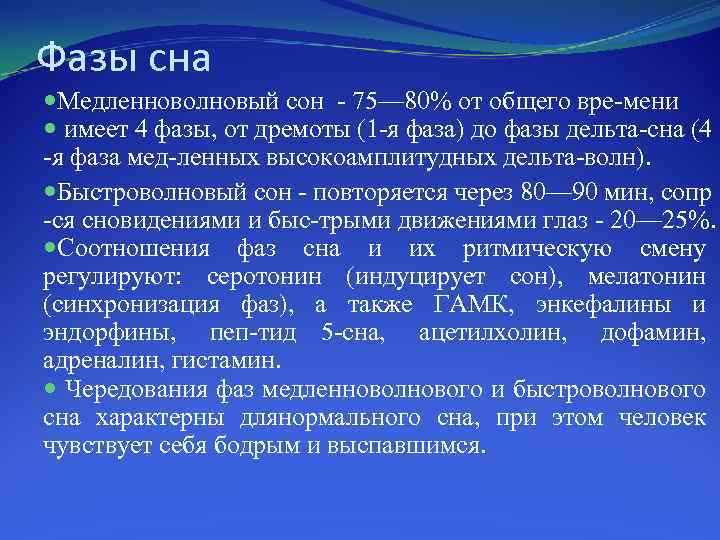 Фазы сна

Медленноволновый сон - 75—80% от общего вре-мени

имеет 4 фазы, от дремоты (1-я фаза) до фазы дельта-сна (4 -я фаза мед-ленных высокоамплитудных дельта-волн).

Быстроволновый сон - повторяется через 80—90 мин, сопр -ся сновидениями и быс-трыми движениями глаз - 20—25%.

Соотношения фаз сна и их ритмическую смену регулируют: серотонин (индуцирует сон), мелатонин (синхронизация фаз), а также ГАМК, энкефалины и эндорфины, пеп-тид 5-сна, ацетилхолин, дофамин, адреналин, гистамин.

Чередования фаз медленноволнового и быстроволнового сна характерны длянормального сна, при этом человек чувствует себя бодрым и выспавшимся.